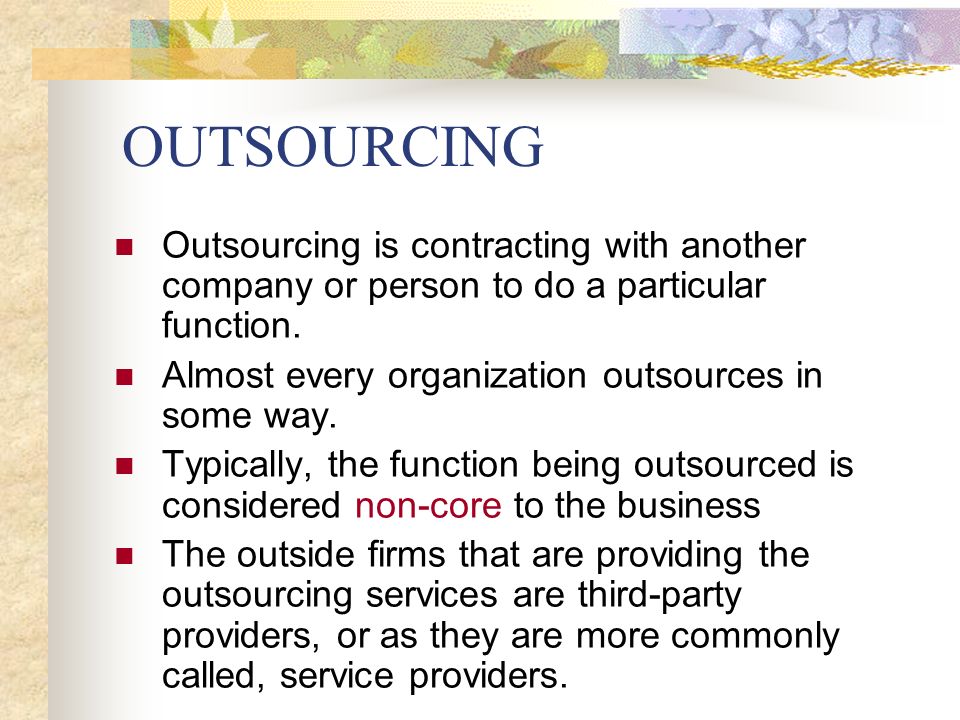 OUTSOURCING

- Outsourcing is contracting with another company or person to do a particular function.
- Almost every organization outsources in some way.
- Typically, the function being outsourced is considered non-core to the business
- The outside firms that are providing the outsourcing services are third-party providers, or as they are more commonly called, service providers.